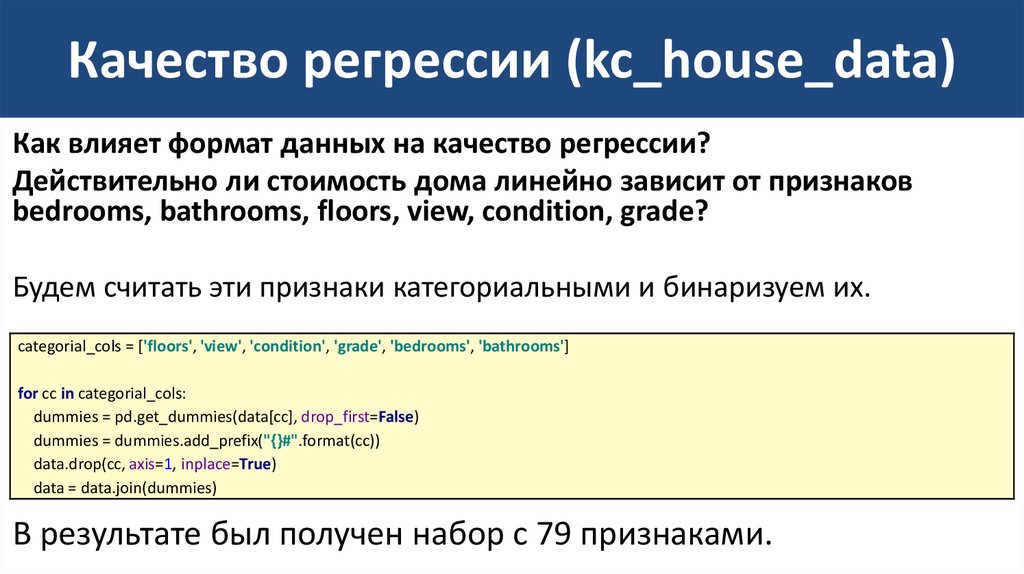 Качество регрессии (kc_house_data)

Как влияет формат данных на качество регрессии?

Действительно ли стоимость дома линейно зависит от признаков bedrooms, bathrooms, floors, view, condition, grade?

Будем считать эти признаки категориальными и бинаризуем их.

categorial_cols = ['floors', 'view', 'condition', 'grade', 'bedrooms', 'bathrooms']

for cc in categorial_cols:
    dummies = pd.get_dummies(data[cc], drop_first=False)
    dummies = dummies.add_prefix("{}#".format(cc))
    data.drop(cc, axis=1, inplace=True)
    data = data.join(dummies)

В результате был получен набор с 79 признаками.